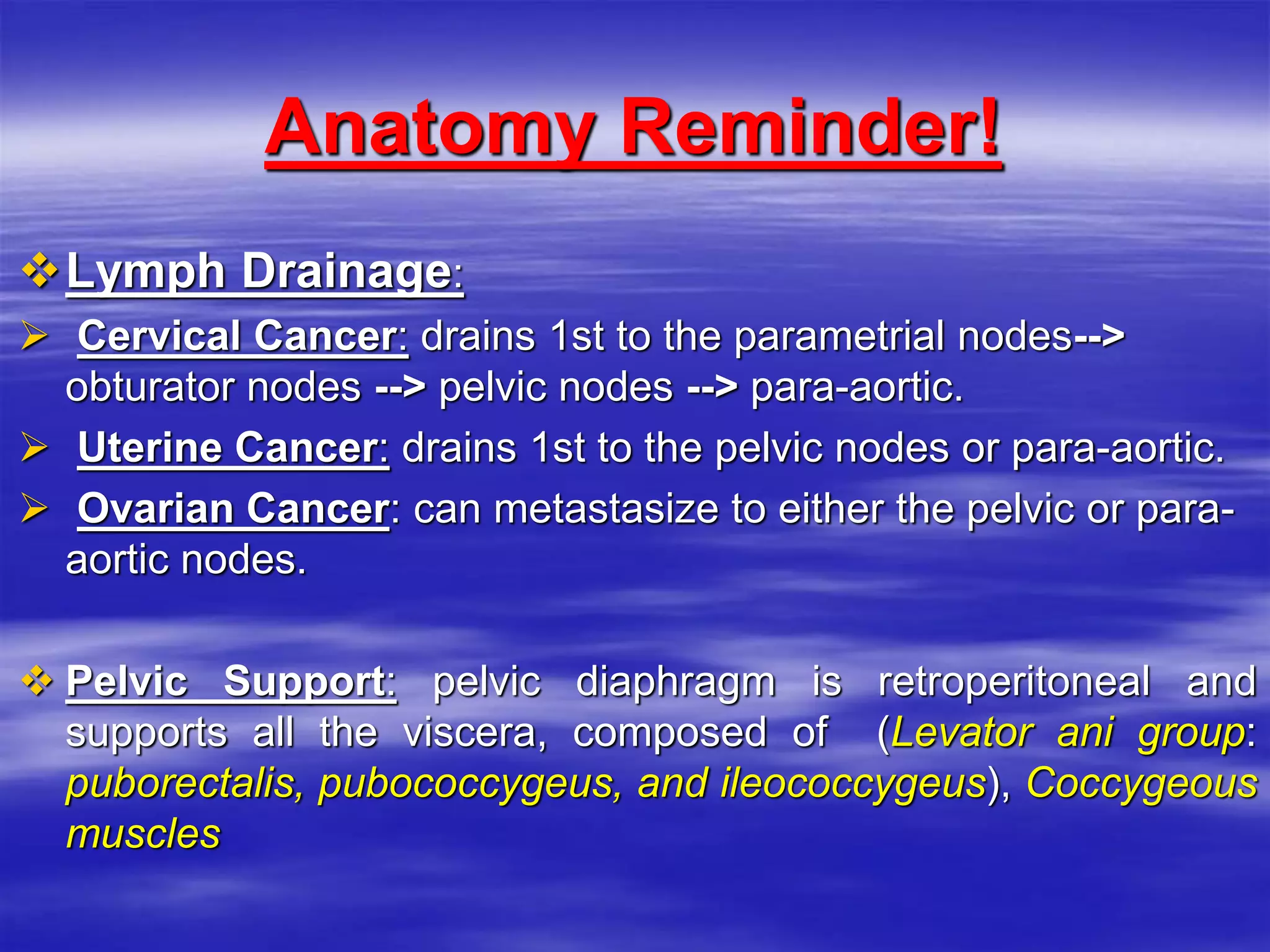 Anatomy Reminder!

❖ Lymph Drainage:

➢ Cervical Cancer: drains 1st to the parametrial nodes--> obturator nodes --> pelvic nodes --> para-aortic.

➢ Uterine Cancer: drains 1st to the pelvic nodes or para-aortic.

➢ Ovarian Cancer: can metastasize to either the pelvic or para-aortic nodes.

❖ Pelvic Support: pelvic diaphragm is retroperitoneal and supports all the viscera, composed of (Levator ani group: puborectalis, pubococcygeus, and ileococcygeus), Coccygeous muscles